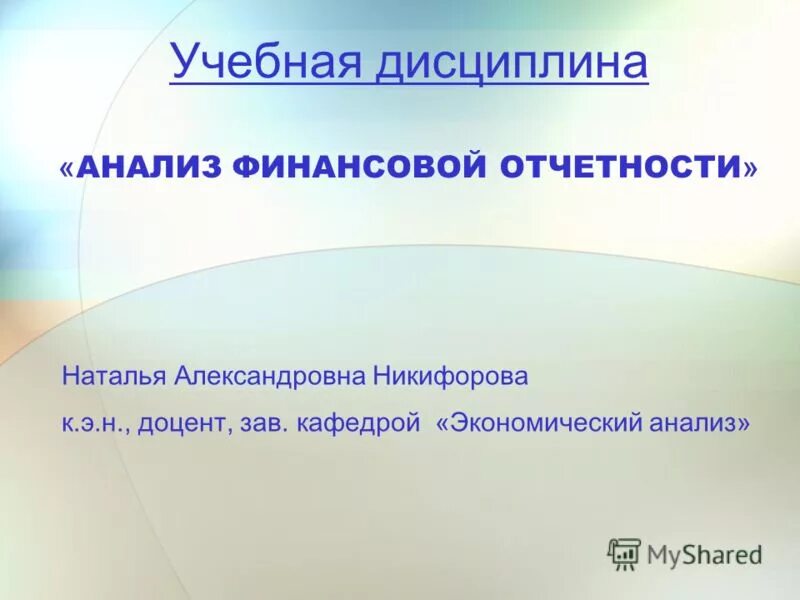 Учебная дисциплина

«АНАЛИЗ ФИНАНСОВОЙ ОТЧЕТНОСТИ»

Наталья Александровна Никифорова

к.э.н., доцент, зав. кафедрой «Экономический анализ»

MyShared